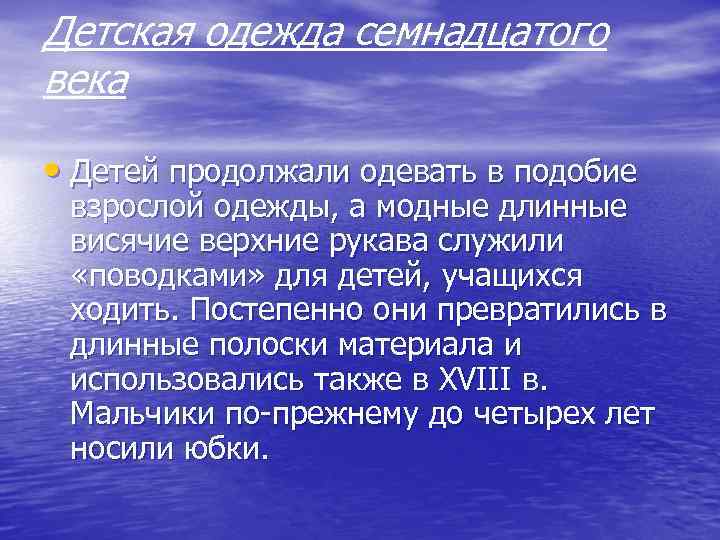 Детская одежда семнадцатого века

• Детей продолжали одевать в подобие взрослой одежды, а модные длинные висячие верхние рукава служили «поводками» для детей, учащихся ходить. Постепенно они превратились в длинные полоски материала и использовались также в XVIII в. Мальчики по-прежнему до четырех лет носили юбки.